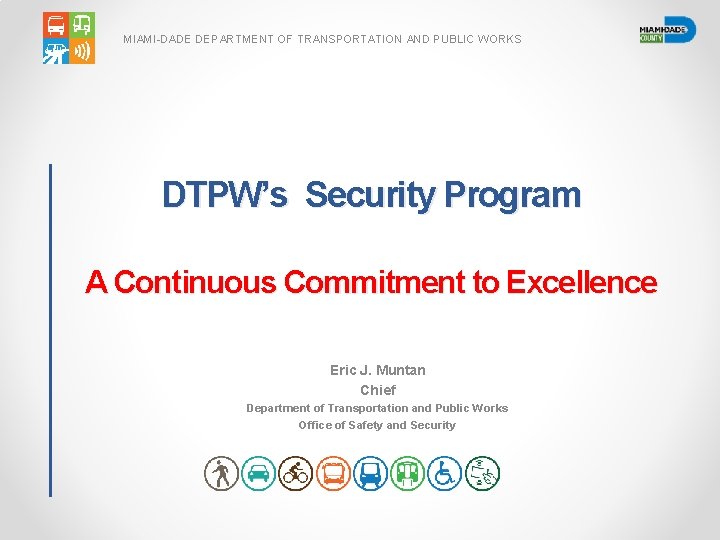 MIAMI-DADE DEPARTMENT OF TRANSPORTATION AND PUBLIC WORKS

MIAMI-DADE COUNTY

DTPW's Security Program

A Continuous Commitment to Excellence

Eric J. Muntan
Chief
Department of Transportation and Public Works
Office of Safety and Security